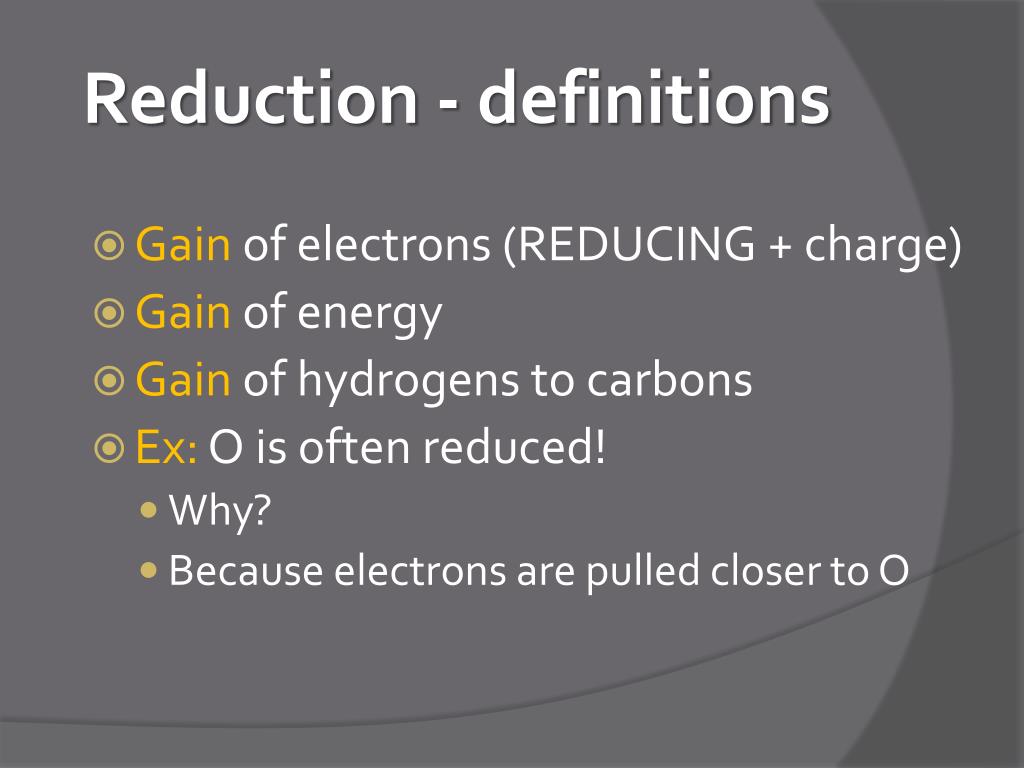 Reduction - definitions

Gain of electrons (REDUCING + charge)
Gain of energy
Gain of hydrogens to carbons
Ex: O is often reduced!
Why?
Because electrons are pulled closer to O